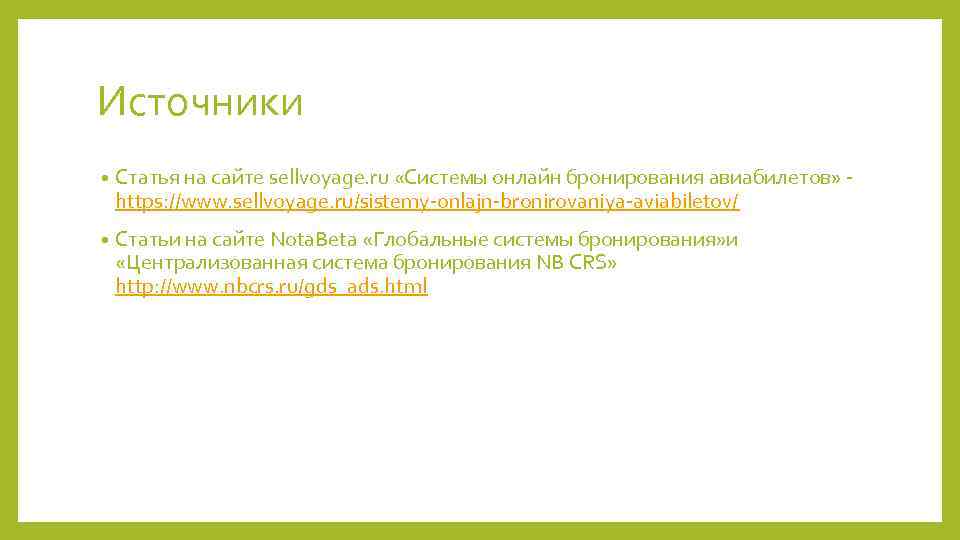 Источники

• Статья на сайте sellvoyage.ru «Системы онлайн бронирования авиабилетов» - https://www.sellvoyage.ru/sistemy-onlajn-bronirovaniya-aviabiletov/

• Статьи на сайте NotaBeta «Глобальные системы бронирования»и «Централизованная система бронирования NB CRS» http://www.nbcrs.ru/gds_ads.html